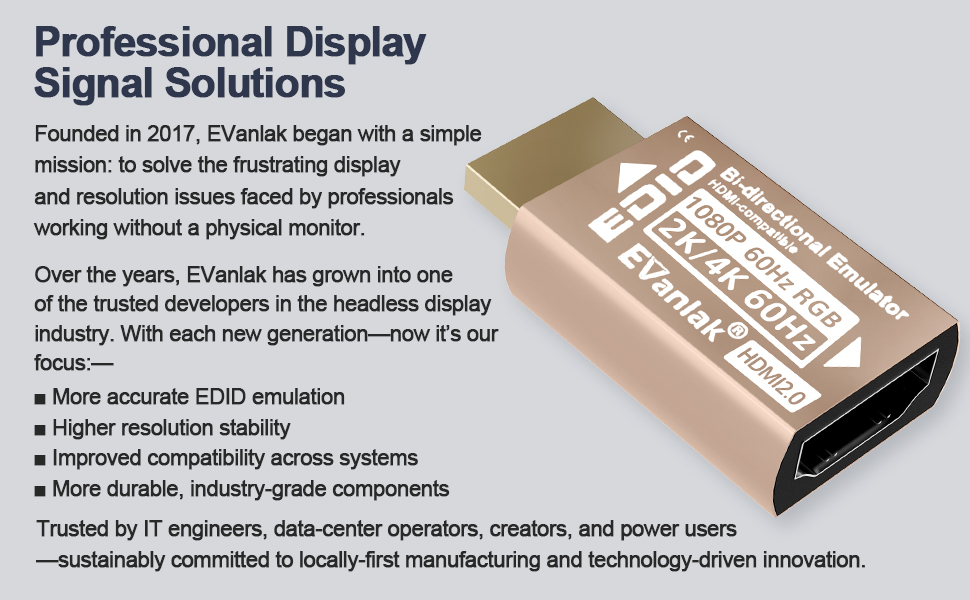 Professional Display Signal Solutions

Founded in 2017, EVanlak began with a simple mission: to solve the frustrating display and resolution issues faced by professionals working without a physical monitor.

Over the years, EVanlak has grown into one of the trusted developers in the headless display industry. With each new generation—now it's our focus:—

■ More accurate EDID emulation
■ Higher resolution stability
■ Improved compatibility across systems
■ More durable, industry-grade components

Trusted by IT engineers, data-center operators, creators, and power users —sustainably committed to locally-first manufacturing and technology-driven innovation.

CE
EDID
Bi-directional Emulator
HDMI-compatible
1080P 60Hz RGB
2K/4K 60Hz
EVanlak®
HDMI2.0